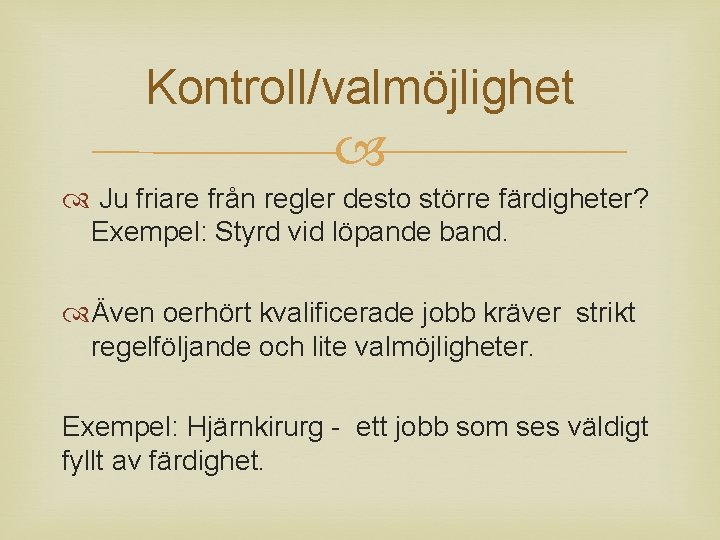 Kontroll/valmöjlighet

Ju friare från regler desto större färdigheter? Exempel: Styrd vid löpande band.

Även oerhört kvalificerade jobb kräver strikt regelföljande och lite valmöjligheter.

Exempel: Hjärnkirurg - ett jobb som ses väldigt fyllt av färdighet.